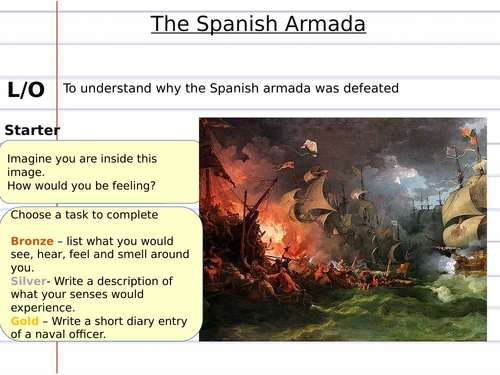 The Spanish Armada

L/O To understand why the Spanish armada was defeated

Starter

Imagine you are inside this image.
How would you be feeling?

Choose a task to complete

Bronze – list what you would see, hear, feel and smell around you.
Silver- Write a description of what your senses would experience.
Gold – Write a short diary entry of a naval officer.